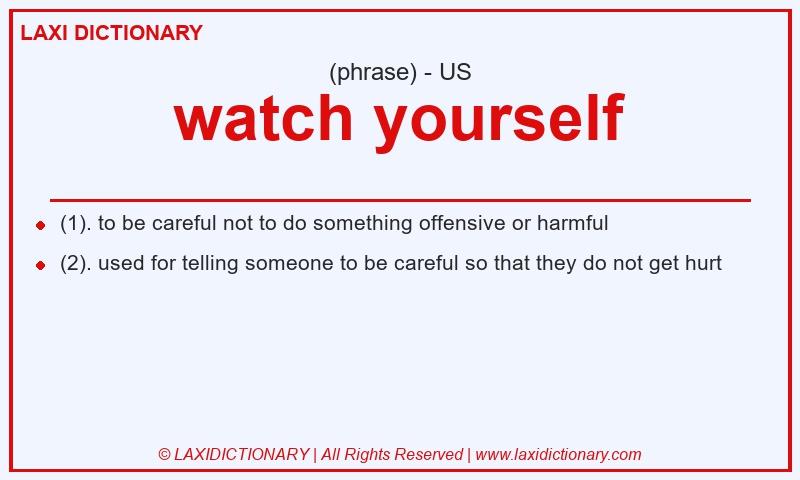 LAXI DICTIONARY

(phrase) - US

watch yourself

- (1). to be careful not to do something offensive or harmful
- (2). used for telling someone to be careful so that they do not get hurt

© LAXIDICTIONARY | All Rights Reserved | www.laxidictionary.com